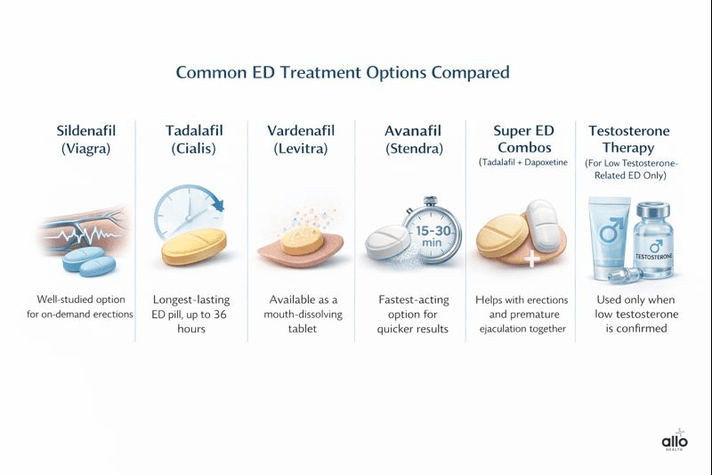 Common ED Treatment Options Compared

Sildenafil (Viagra)

Well-studied option for on-demand erections

Tadalafil (Cialis)

Longest-lasting ED pill, up to 36 hours

Vardenafil (Levitra)

Available as a mouth-dissolving tablet

Avanafil (Stendra)

15-30 min

Fastest-acting option for quicker results

Super ED Combos

(Tadalafil + Dapoxetine

Helps with erections and premature ejaculation together

Testosterone Therapy

(For Low Testosterone-Related ED Only)

TESTOSTERONE

Used only when low testosterone is confirmed

allo HEALTH